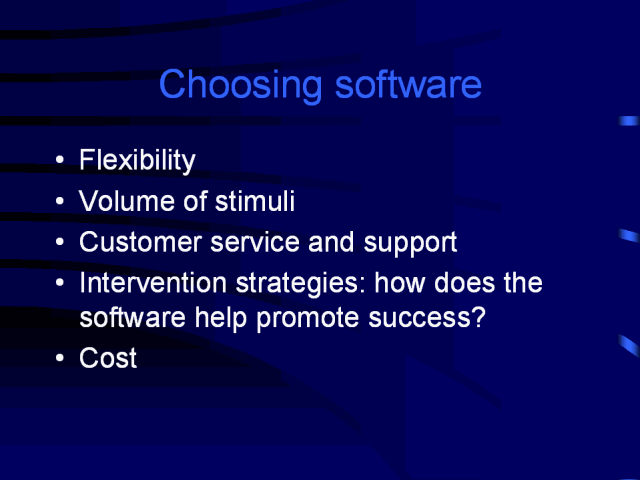 Choosing software

• Flexibility
• Volume of stimuli
• Customer service and support
• Intervention strategies: how does the software help promote success?
• Cost